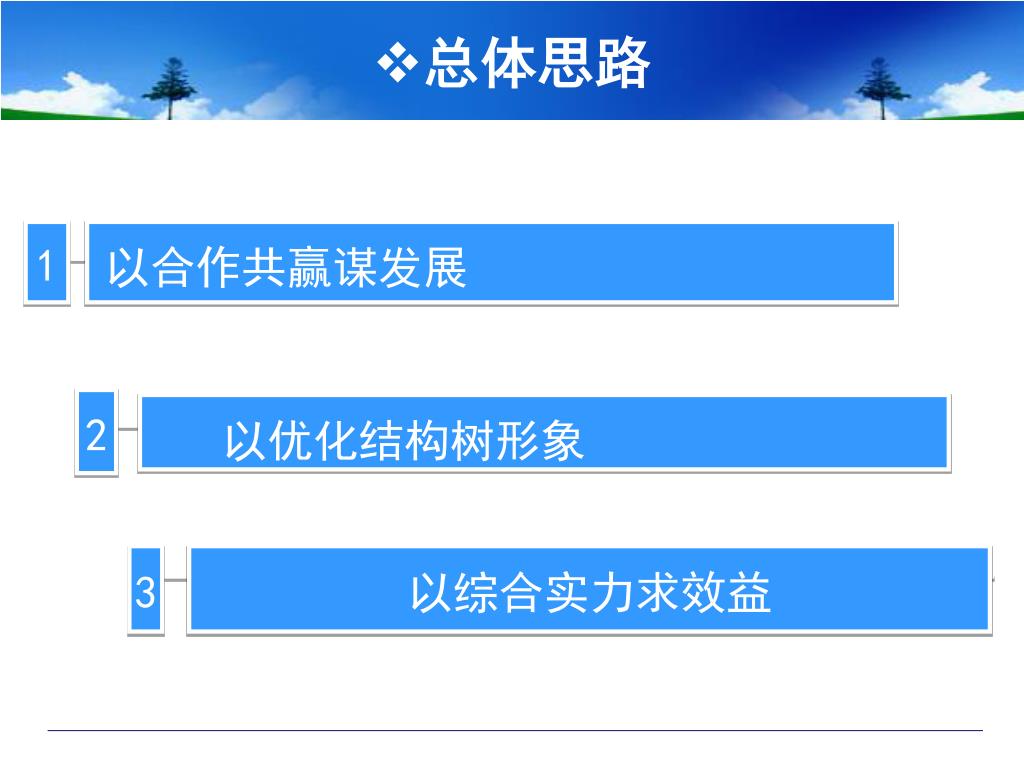 ❖总体思路

1 以合作共赢谋发展

2 以优化结构树形象

3 以综合实力求效益